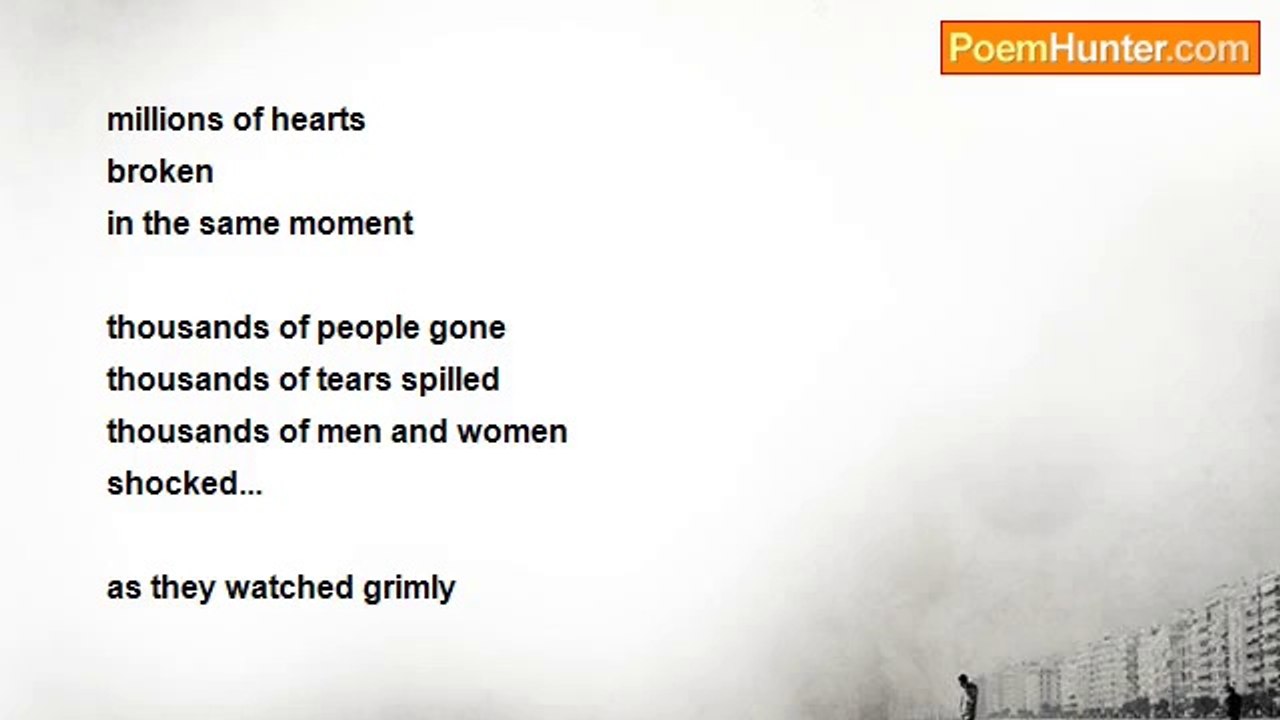 PoemHunter.com

millions of hearts
broken
in the same moment

thousands of people gone
thousands of tears spilled
thousands of men and women
shocked...

as they watched grimly